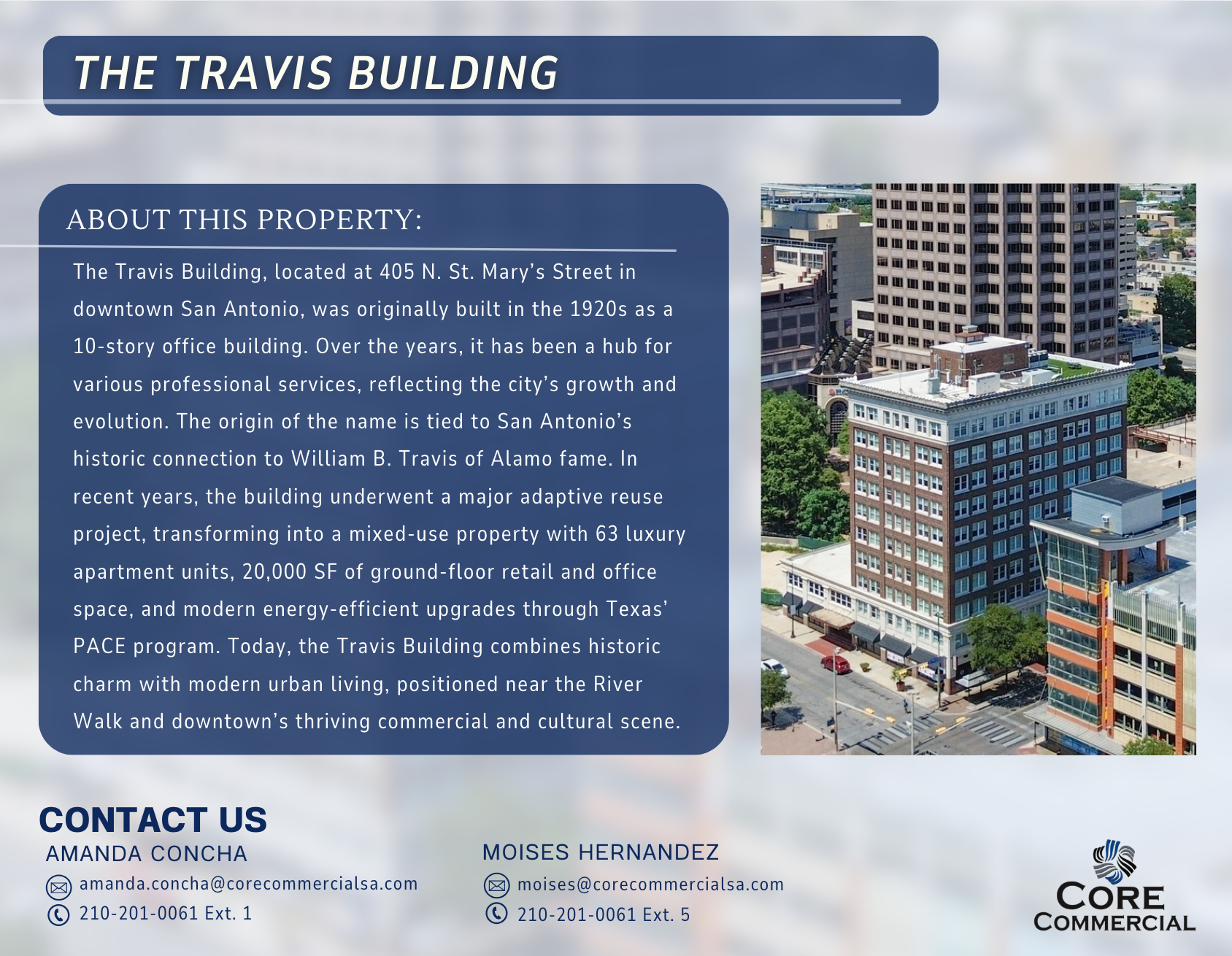 THE TRAVIS BUILDING

ABOUT THIS PROPERTY:

The Travis Building, located at 405 N. St. Mary's Street in downtown San Antonio, was originally built in the 1920s as a 10-story office building. Over the years, it has been a hub for various professional services, reflecting the city's growth and evolution. The origin of the name is tied to San Antonio's historic connection to William B. Travis of Alamo fame. In recent years, the building underwent a major adaptive reuse project, transforming into a mixed-use property with 63 luxury apartment units, 20,000 SF of ground-floor retail and office space, and modern energy-efficient upgrades through Texas' PACE program. Today, the Travis Building combines historic charm with modern urban living, positioned near the River Walk and downtown's thriving commercial and cultural scene.

CONTACT US

AMANDA CONCHA
amanda.concha@corecommercialsa.com
210-201-0061 Ext. 1

MOISES HERNANDEZ
moises@corecommercialsa.com
210-201-0061 Ext. 5

CORE COMMERCIAL